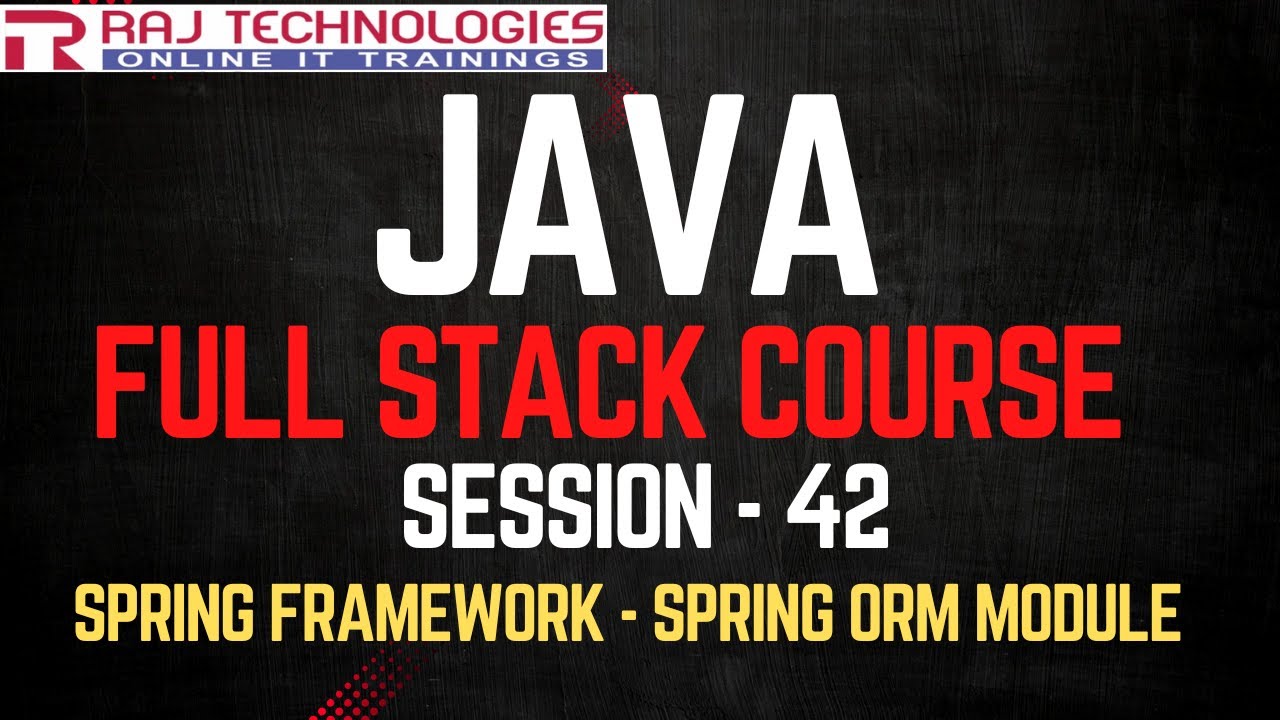 RAJ TECHNOLOGIES
ONLINE IT TRAININGS

JAVA
FULL STACK COURSE
SESSION - 42
SPRING FRAMEWORK - SPRING ORM MODULE